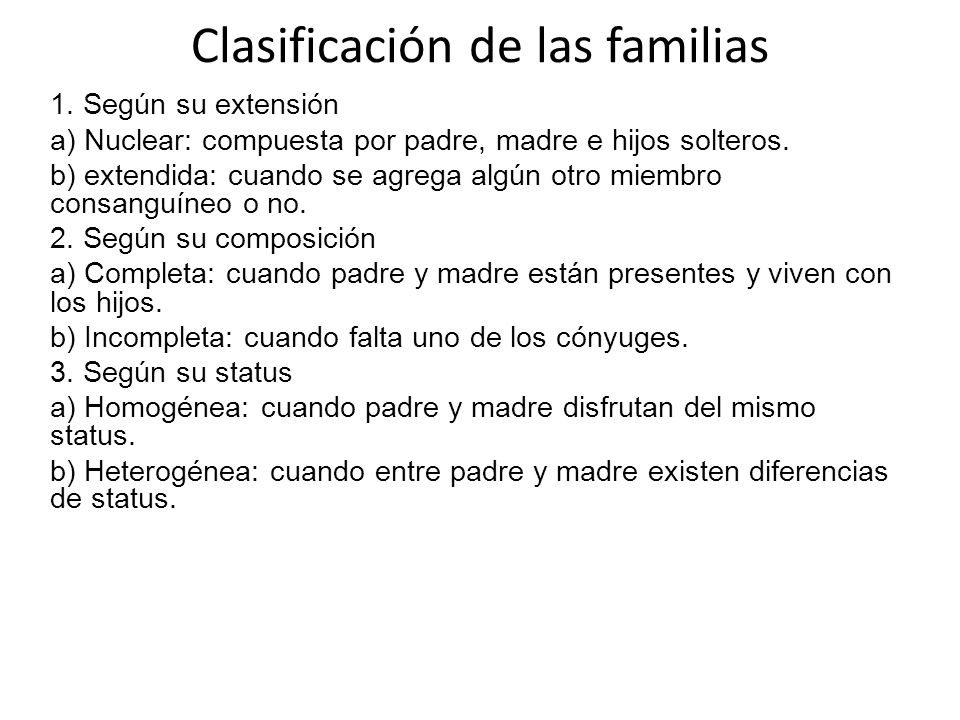 Clasificación de las familias

1. Según su extensión

a) Nuclear: compuesta por padre, madre e hijos solteros.

b) extendida: cuando se agrega algún otro miembro consanguíneo o no.

2. Según su composición

a) Completa: cuando padre y madre están presentes y viven con los hijos.

b) Incompleta: cuando falta uno de los cónyuges.

3. Según su status

a) Homogénea: cuando padre y madre disfrutan del mismo status.

b) Heterogénea: cuando entre padre y madre existen diferencias de status.